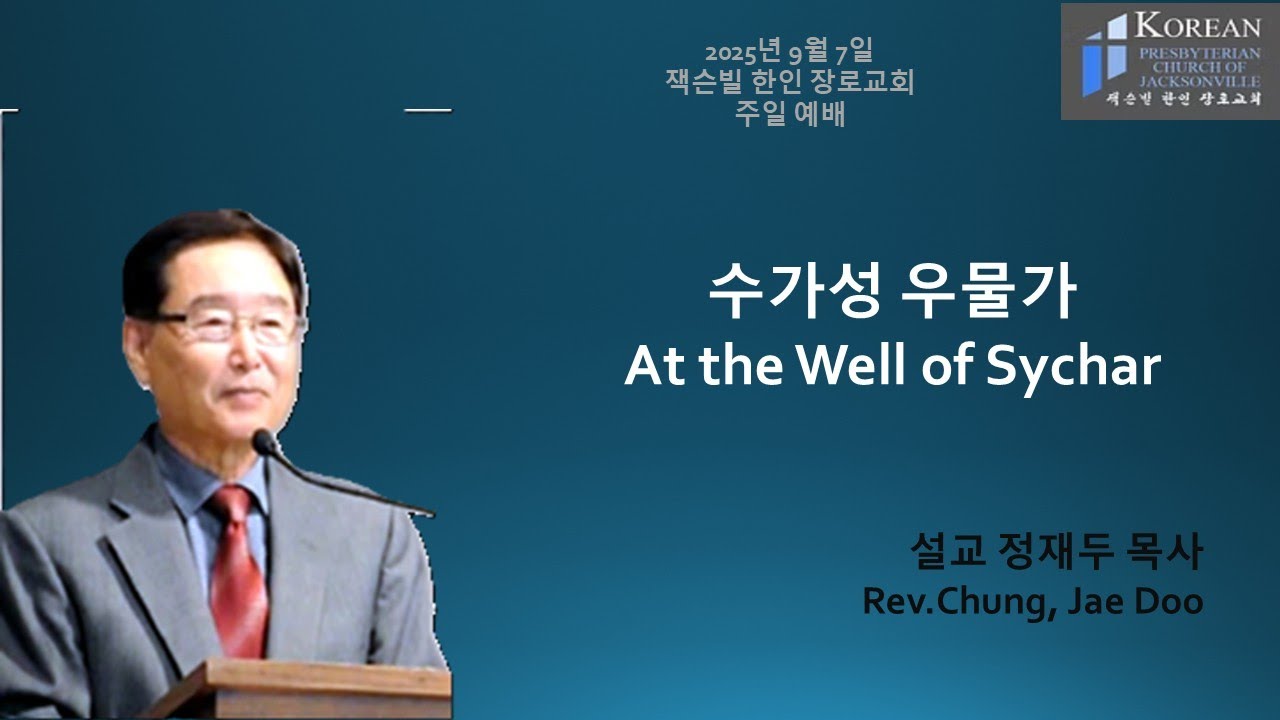 2025년 9월 7일
잭슨빌 한인 장로교회
주일 예배

KOREAN
PRESBYTERIAN
CHURCH OF
JACKSONVILLE
잭슨빌 한인 장로교회

수가성 우물가
At the Well of Sychar

설교 정재두 목사
Rev.Chung, Jae Doo